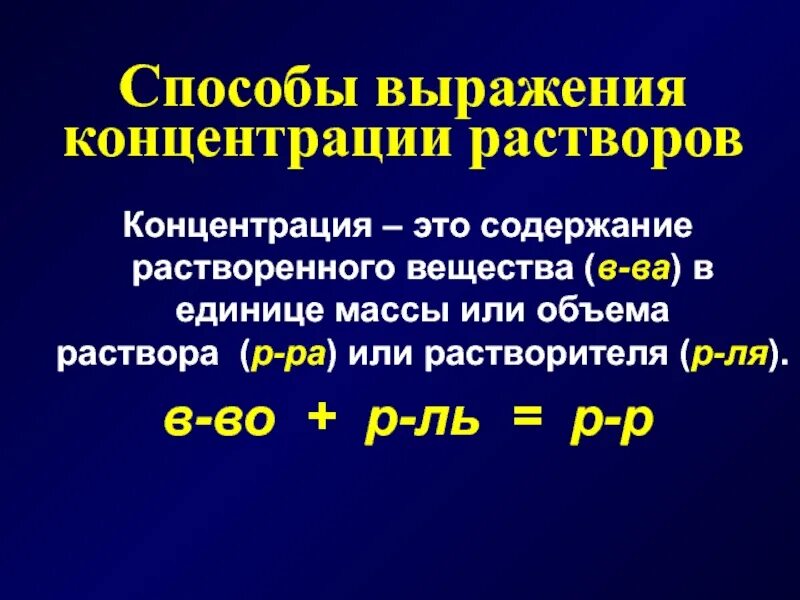 Способы выражения концентрации растворов

Концентрация – это содержание растворенного вещества (в-ва) в единице массы или объема раствора (р-ра) или растворителя (р-ля).

в-во + р-ль = р-р